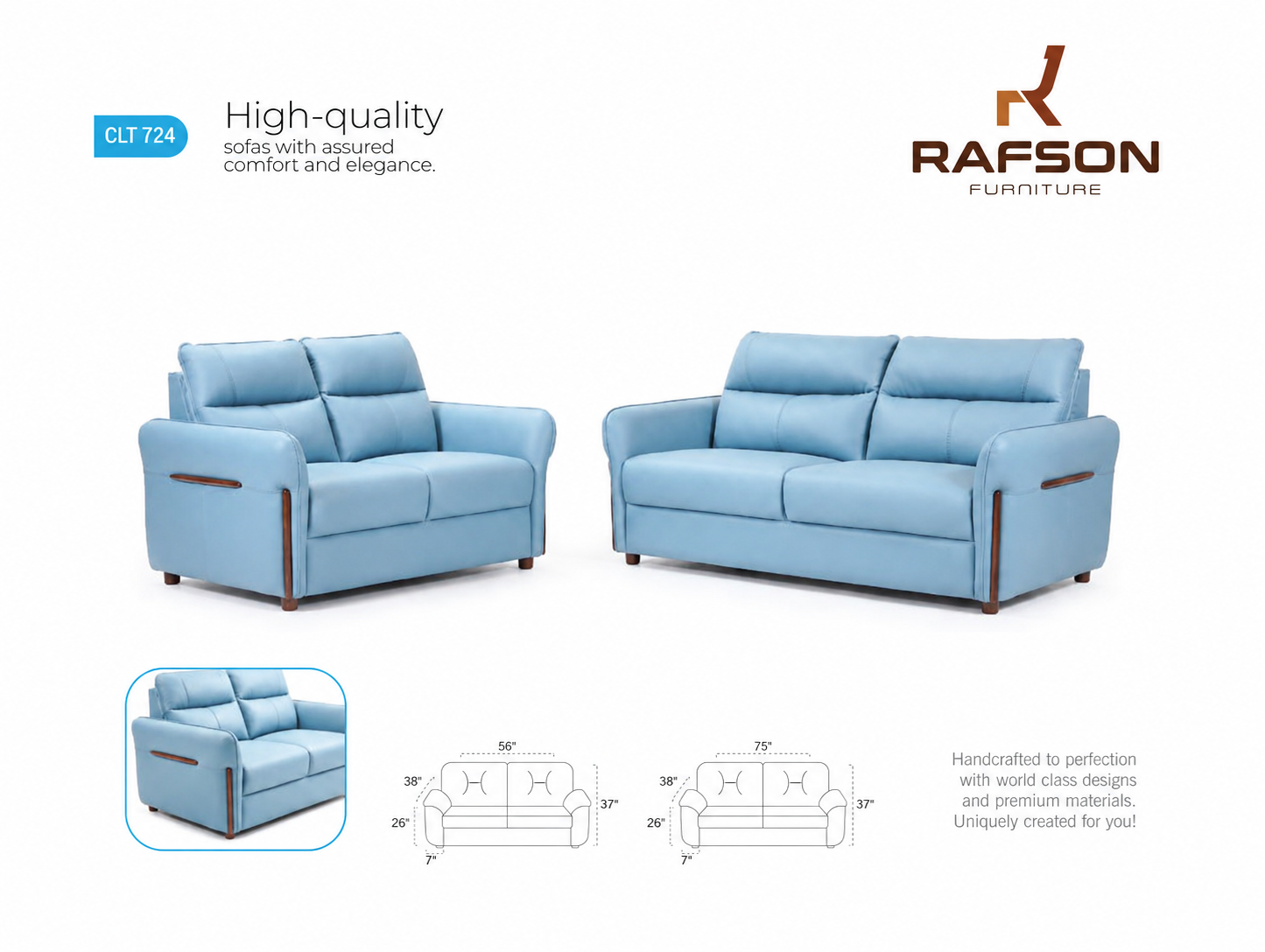 CLT 724

High-quality
sofas with assured comfort and elegance.

RAFSON
FURNITURE

56"
38"
37"
26"
7"

75"
38"
37"
26"
7"

Handcrafted to perfection with world class designs and premium materials. Uniquely created for you!